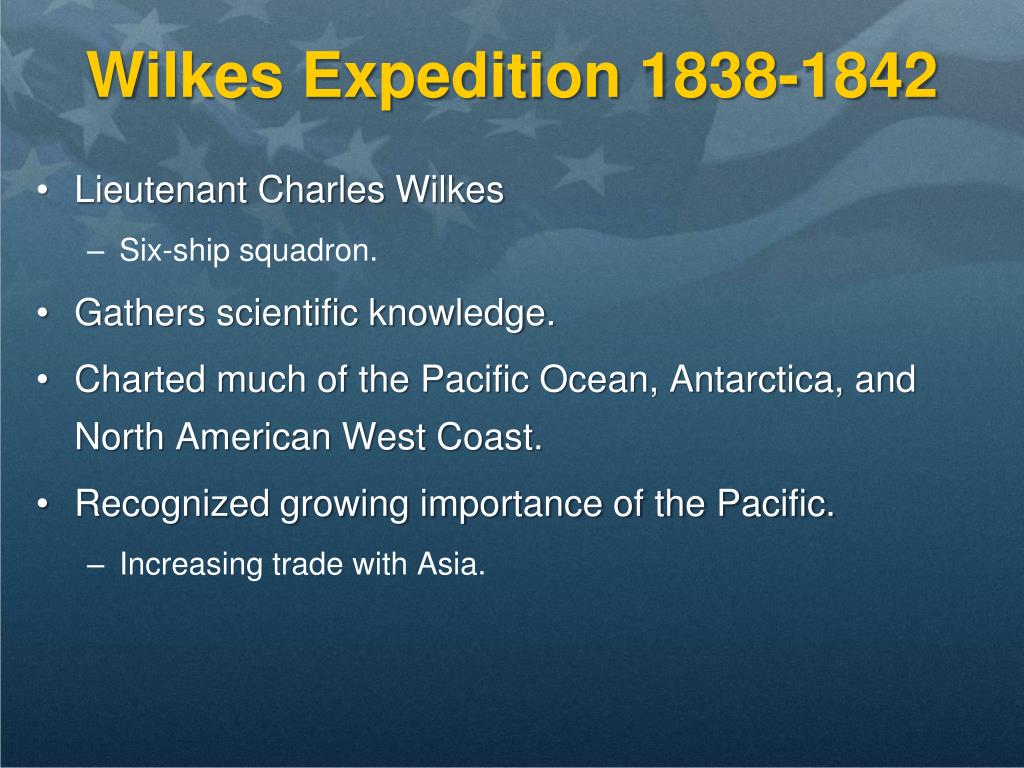 Wilkes Expedition 1838-1842

• Lieutenant Charles Wilkes
– Six-ship squadron.
• Gathers scientific knowledge.
• Charted much of the Pacific Ocean, Antarctica, and North American West Coast.
• Recognized growing importance of the Pacific.
– Increasing trade with Asia.